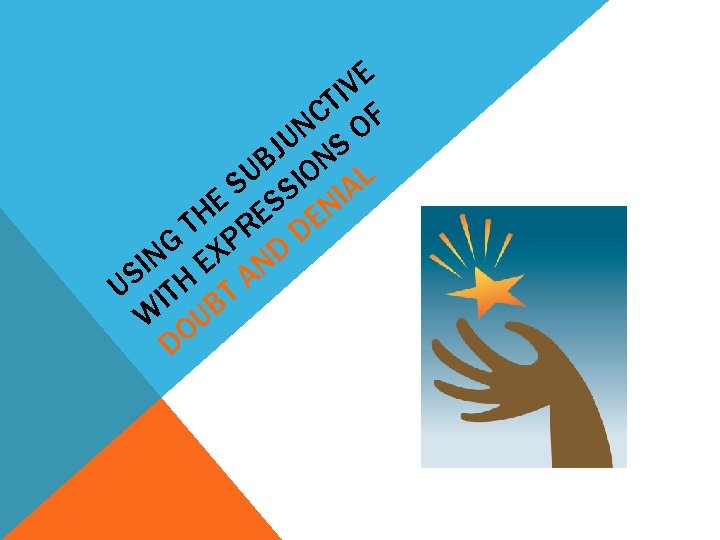 USING THE SUBJUNCTIVE WITH EXPRESSIONS OF DOUBT AND DENIAL